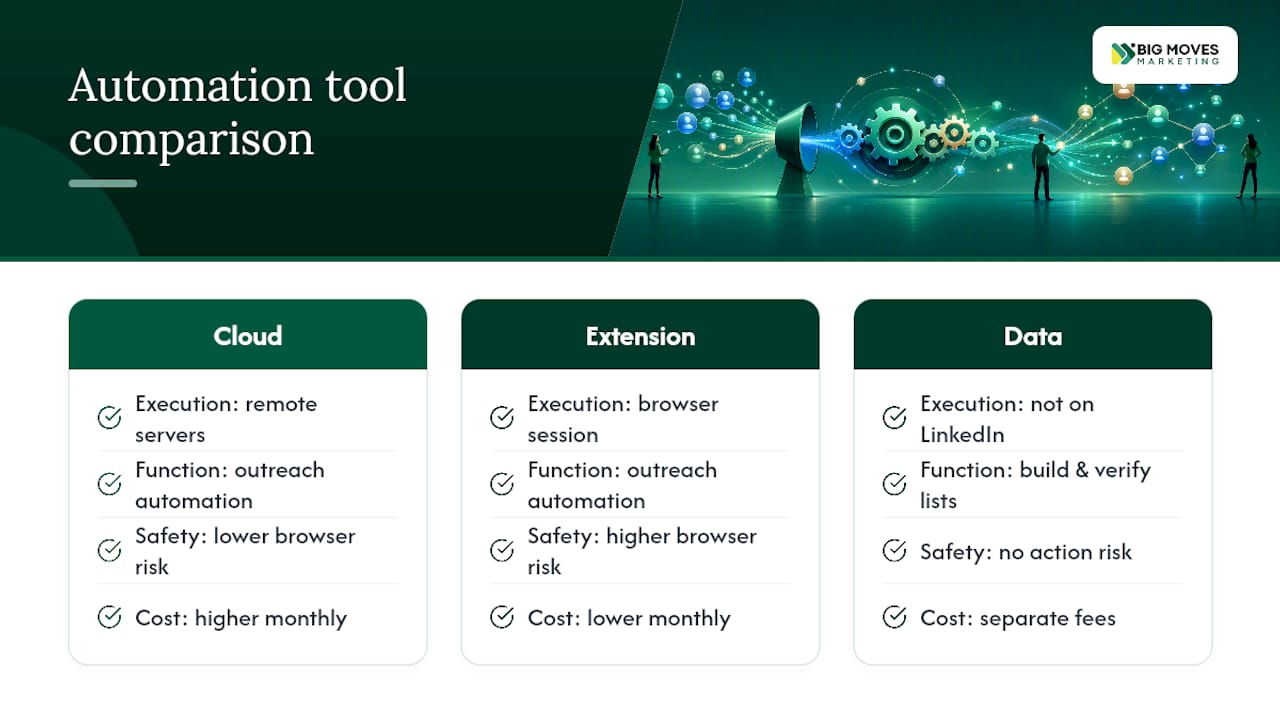 Automation tool comparison

BIG MOVES MARKETING

Cloud

Execution: remote servers

Function: outreach automation

Safety: lower browser risk

Cost: higher monthly

Extension

Execution: browser session

Function: outreach automation

Safety: higher browser risk

Cost: lower monthly

Data

Execution: not on LinkedIn

Function: build & verify lists

Safety: no action risk

Cost: separate fees